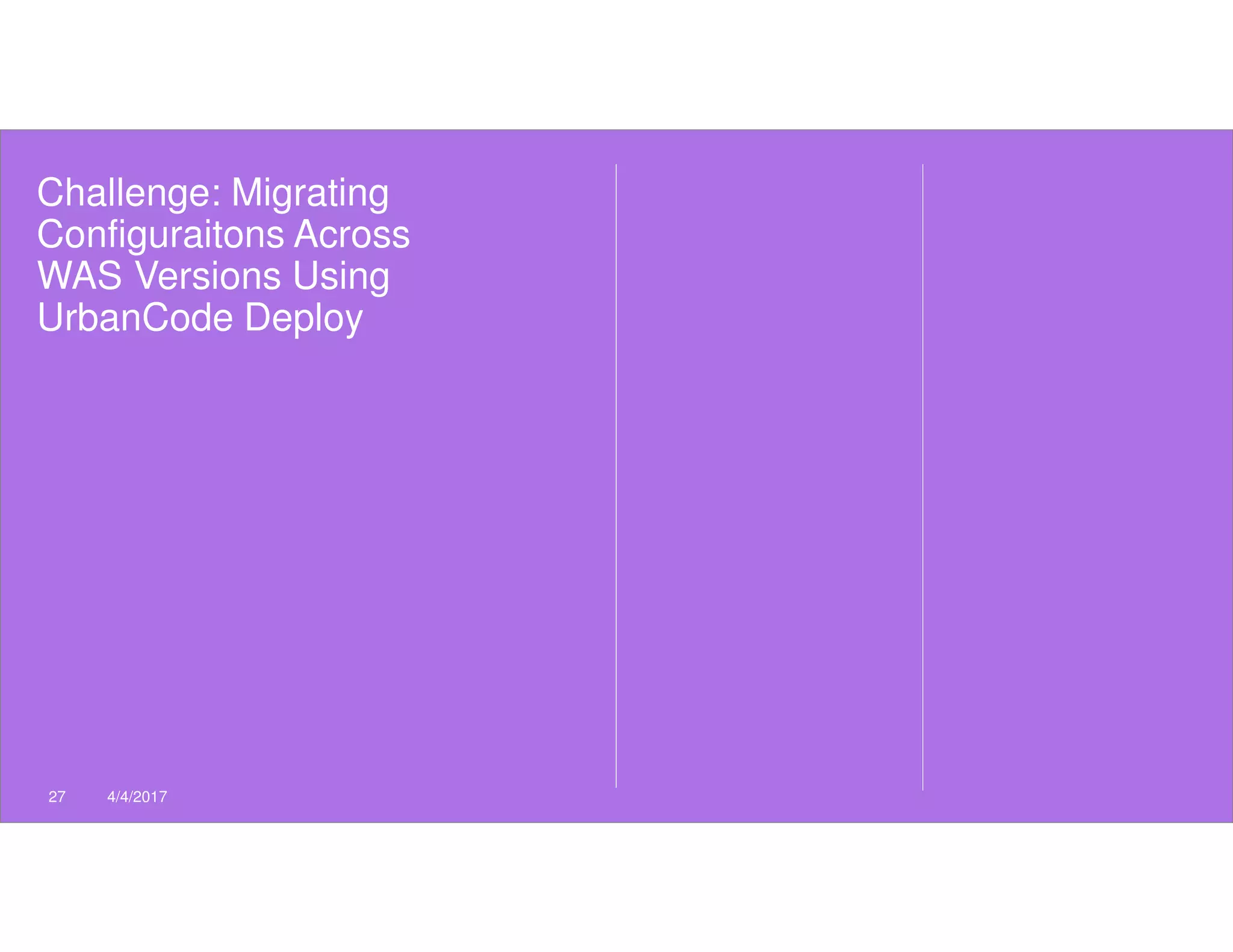 Challenge: Migrating Configuraitons Across WAS Versions Using UrbanCode Deploy

27 4/4/2017